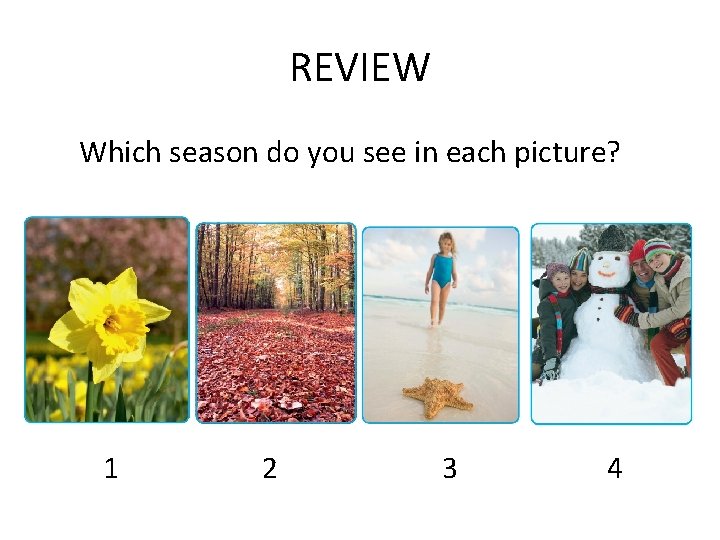 REVIEW

Which season do you see in each picture?

1

2

3

4